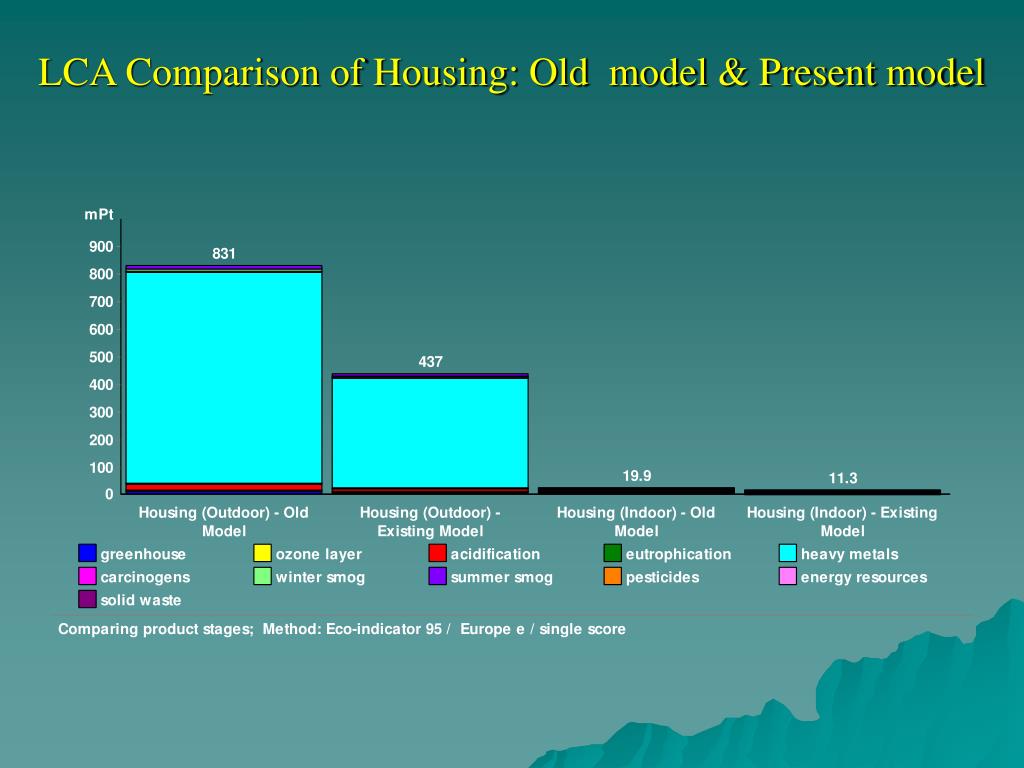 LCA Comparison of Housing: Old model & Present model

mPt

900
800
700
600
500
400
300
200
100
0

831

437

19.9

11.3

Housing (Outdoor) - Old Model

Housing (Outdoor) - Existing Model

Housing (Indoor) - Old Model

Housing (Indoor) - Existing Model

greenhouse
ozone layer
acidification
eutrophication
heavy metals
carcinogens
winter smog
summer smog
pesticides
energy resources
solid waste

Comparing product stages; Method: Eco-indicator 95 / Europe e / single score